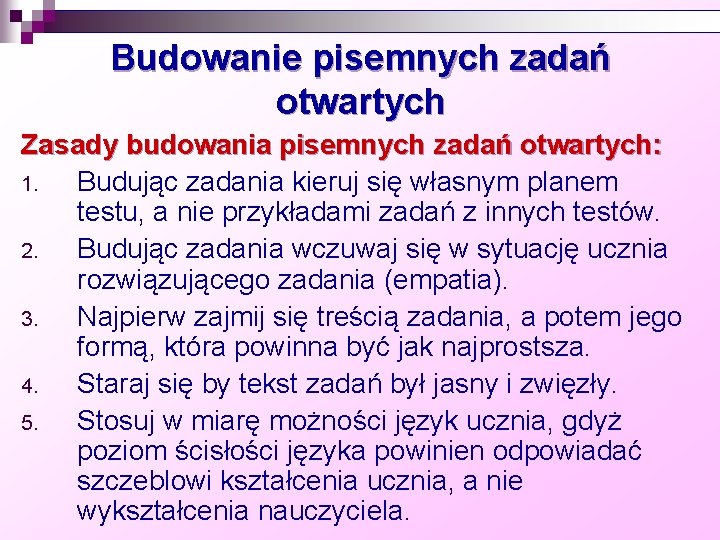 Budowanie pisemnych zadań otwartych

Zasady budowania pisemnych zadań otwartych:

1. Budując zadania kieruj się własnym planem testu, a nie przykładami zadań z innych testów.
2. Budując zadania wczuwaj się w sytuację ucznia rozwiązującego zadania (empatia).
3. Najpierw zajmij się treścią zadania, a potem jego formą, która powinna być jak najprostsza.
4. Staraj się by tekst zadań był jasny i zwięzły.
5. Stosuj w miarę możności język ucznia, gdyż poziom ścisłości języka powinien odpowiadać szczeblowi kształcenia ucznia, a nie wykształcenia nauczyciela.